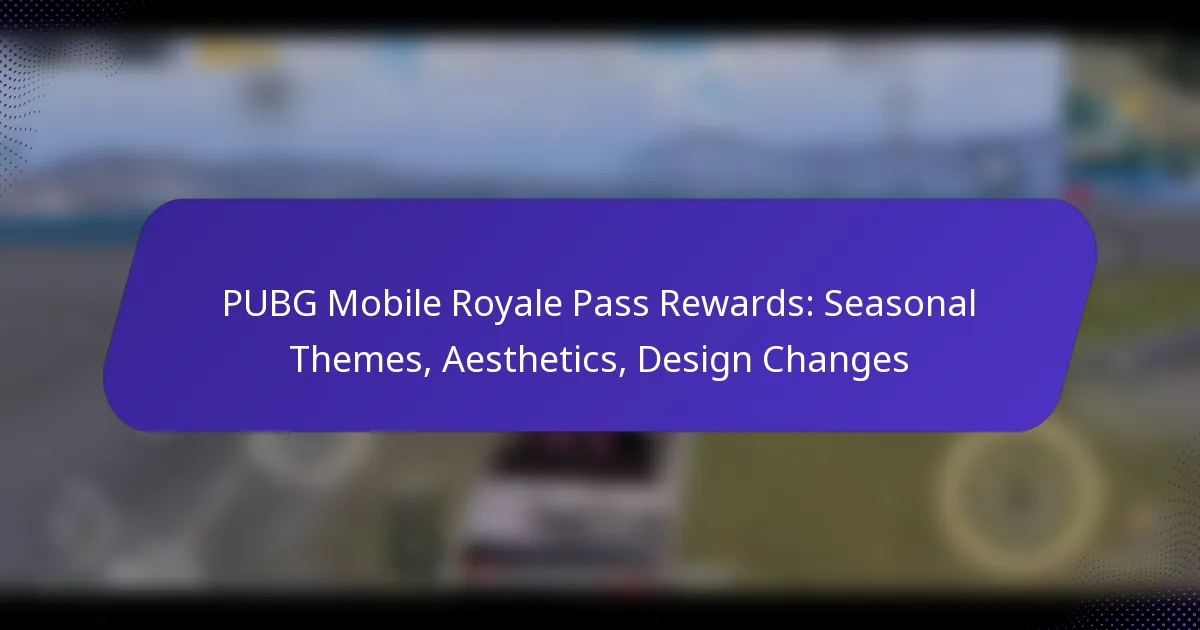 PUBG Mobile Royale Pass Rewards: Seasonal Themes, Aesthetics, Design Changes